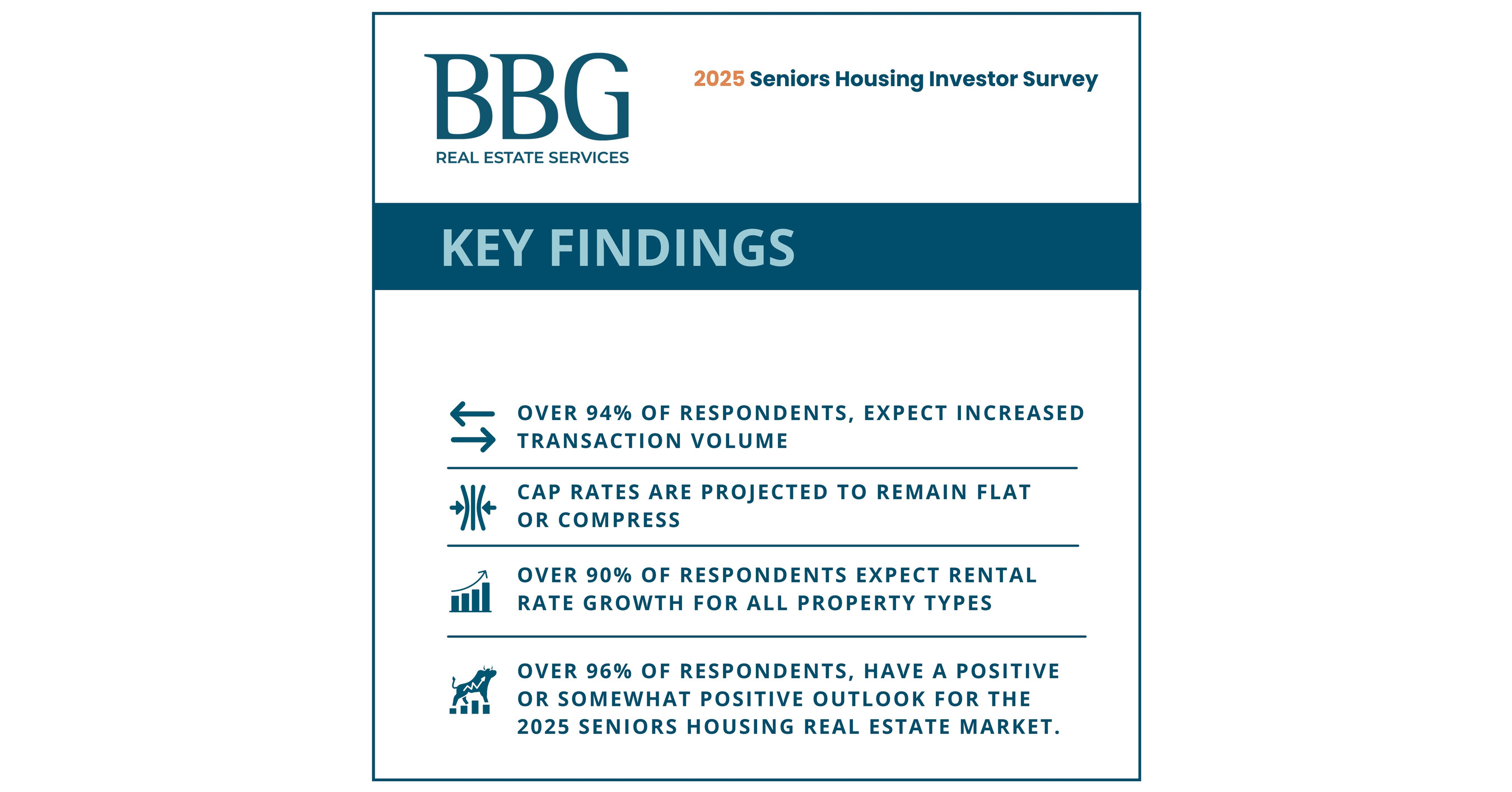 BBG
REAL ESTATE SERVICES

2025 Seniors Housing Investor Survey

KEY FINDINGS

OVER 94% OF RESPONDENTS, EXPECT INCREASED TRANSACTION VOLUME

CAP RATES ARE PROJECTED TO REMAIN FLAT OR COMPRESS

OVER 90% OF RESPONDENTS EXPECT RENTAL RATE GROWTH FOR ALL PROPERTY TYPES

OVER 96% OF RESPONDENTS, HAVE A POSITIVE OR SOMEWHAT POSITIVE OUTLOOK FOR THE 2025 SENIORS HOUSING REAL ESTATE MARKET.